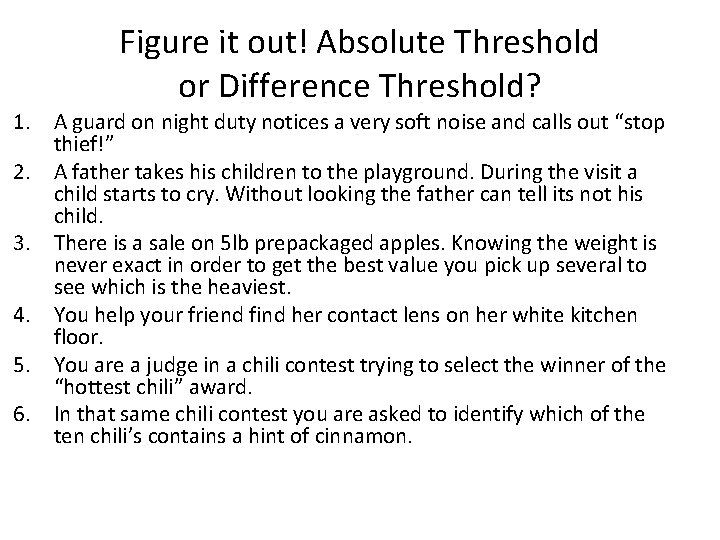 Figure it out! Absolute Threshold or Difference Threshold?

1. A guard on night duty notices a very soft noise and calls out “stop thief!”
2. A father takes his children to the playground. During the visit a child starts to cry. Without looking the father can tell its not his child.
3. There is a sale on 5lb prepackaged apples. Knowing the weight is never exact in order to get the best value you pick up several to see which is the heaviest.
4. You help your friend find her contact lens on her white kitchen floor.
5. You are a judge in a chili contest trying to select the winner of the “hottest chili” award.
6. In that same chili contest you are asked to identify which of the ten chili’s contains a hint of cinnamon.